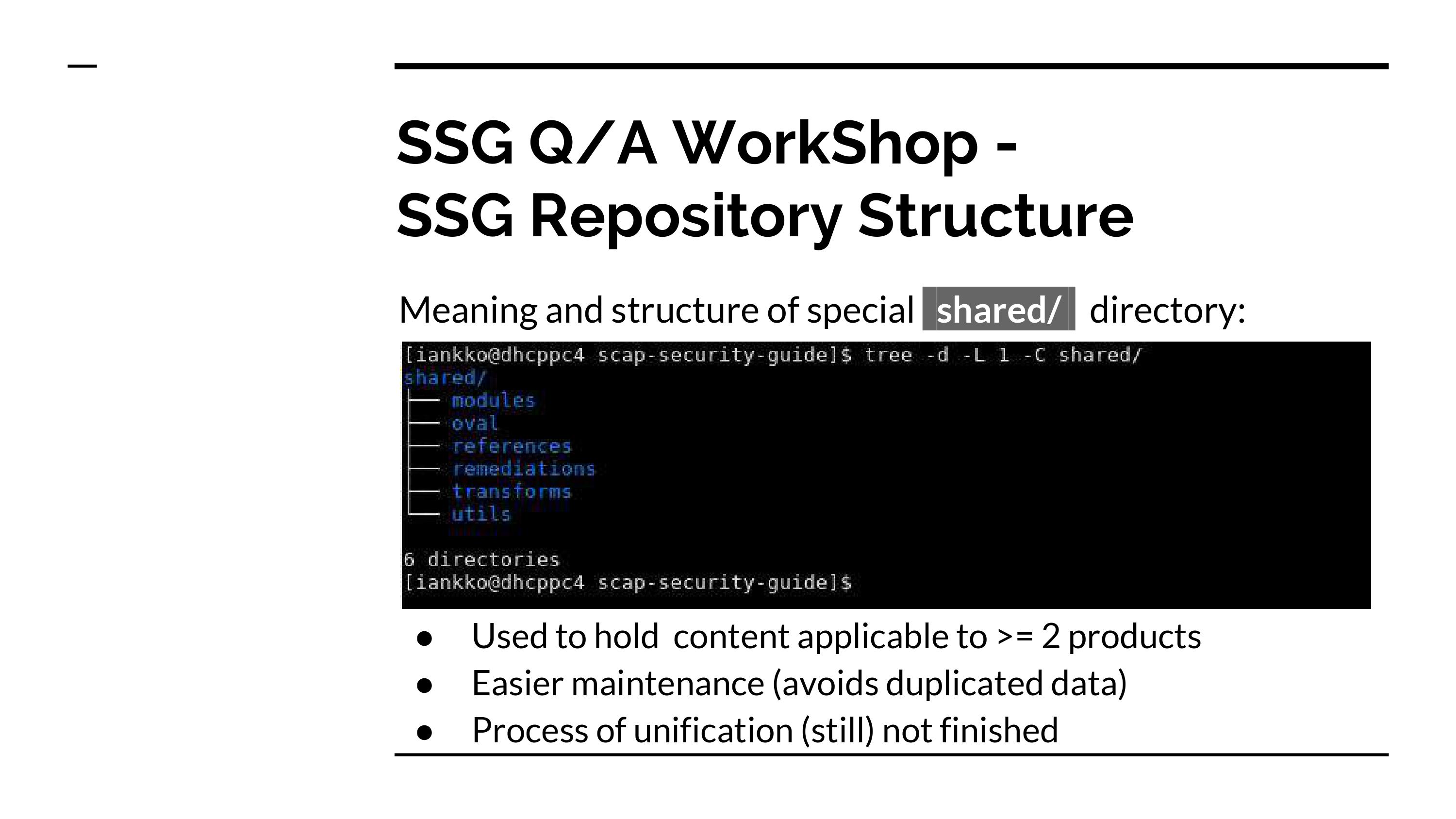 SSG Q/A WorkShop -
SSG Repository Structure

Meaning and structure of special shared/ directory:

[iankko@dhcppc4 scap-security-guide]$ tree -d -L 1 -C shared/
shared/
├── modules
├── oval
├── references
├── remediations
├── transforms
└── utils

6 directories
[iankko@dhcppc4 scap-security-guide]$

● Used to hold content applicable to >= 2 products
● Easier maintenance (avoids duplicated data)
● Process of unification (still) not finished